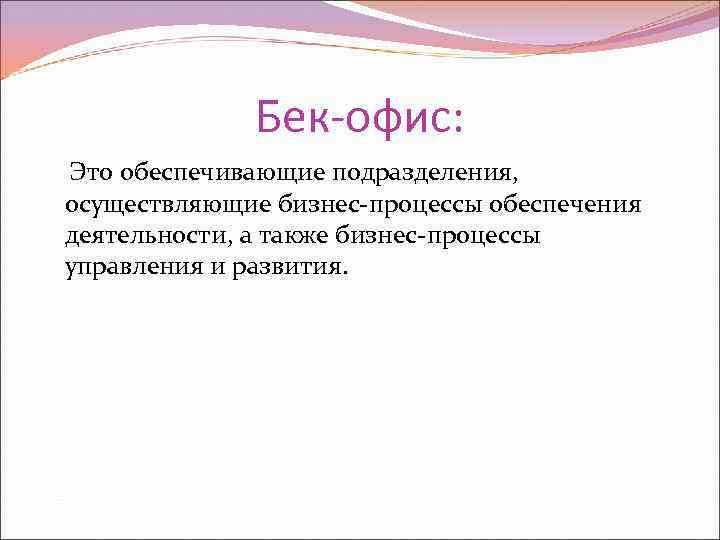 Бек-офис:

Это обеспечивающие подразделения, осуществляющие бизнес-процессы обеспечения деятельности, а также бизнес-процессы управления и развития.